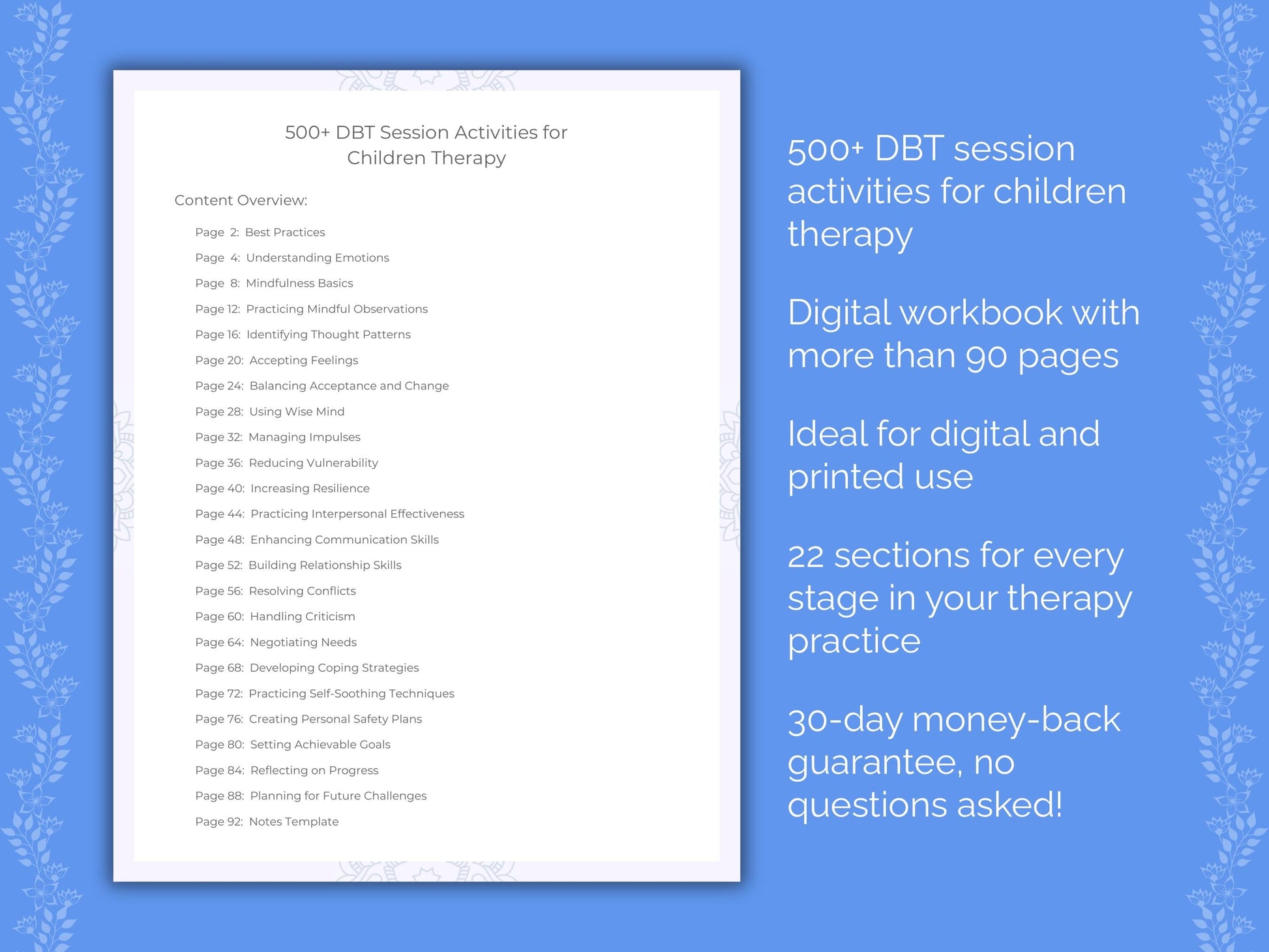 500+ DBT Session Activities for Children Therapy

Content Overview:

Page 2: Best Practices
Page 4: Understanding Emotions
Page 8: Mindfulness Basics
Page 12: Practicing Mindful Observations
Page 16: Identifying Thought Patterns
Page 20: Accepting Feelings
Page 24: Balancing Acceptance and Change
Page 28: Using Wise Mind
Page 32: Managing Impulses
Page 36: Reducing Vulnerability
Page 40: Increasing Resilience
Page 44: Practicing Interpersonal Effectiveness
Page 48: Enhancing Communication Skills
Page 52: Building Relationship Skills
Page 56: Resolving Conflicts
Page 60: Handling Criticism
Page 64: Negotiating Needs
Page 68: Developing Coping Strategies
Page 72: Practicing Self-Soothing Techniques
Page 76: Creating Personal Safety Plans
Page 80: Setting Achievable Goals
Page 84: Reflecting on Progress
Page 88: Planning for Future Challenges
Page 92: Notes Template

500+ DBT session activities for children therapy

Digital workbook with more than 90 pages

Ideal for digital and printed use

22 sections for every stage in your therapy practice

30-day money-back guarantee, no questions asked!